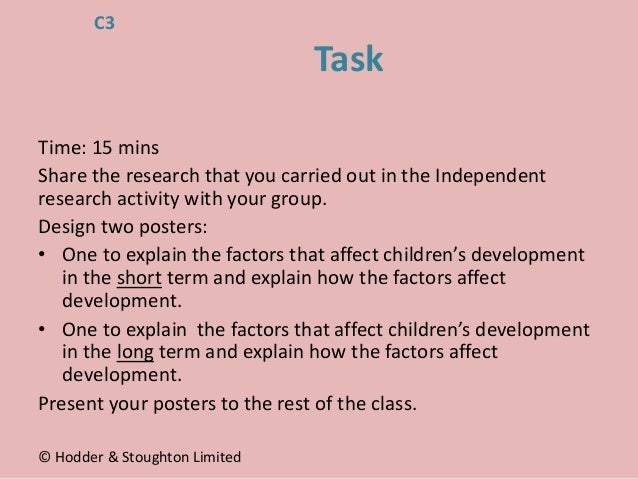 C3

Task

Time: 15 mins

Share the research that you carried out in the Independent research activity with your group.

Design two posters:

• One to explain the factors that affect children's development in the short term and explain how the factors affect development.
• One to explain the factors that affect children's development in the long term and explain how the factors affect development.

Present your posters to the rest of the class.

© Hodder & Stoughton Limited